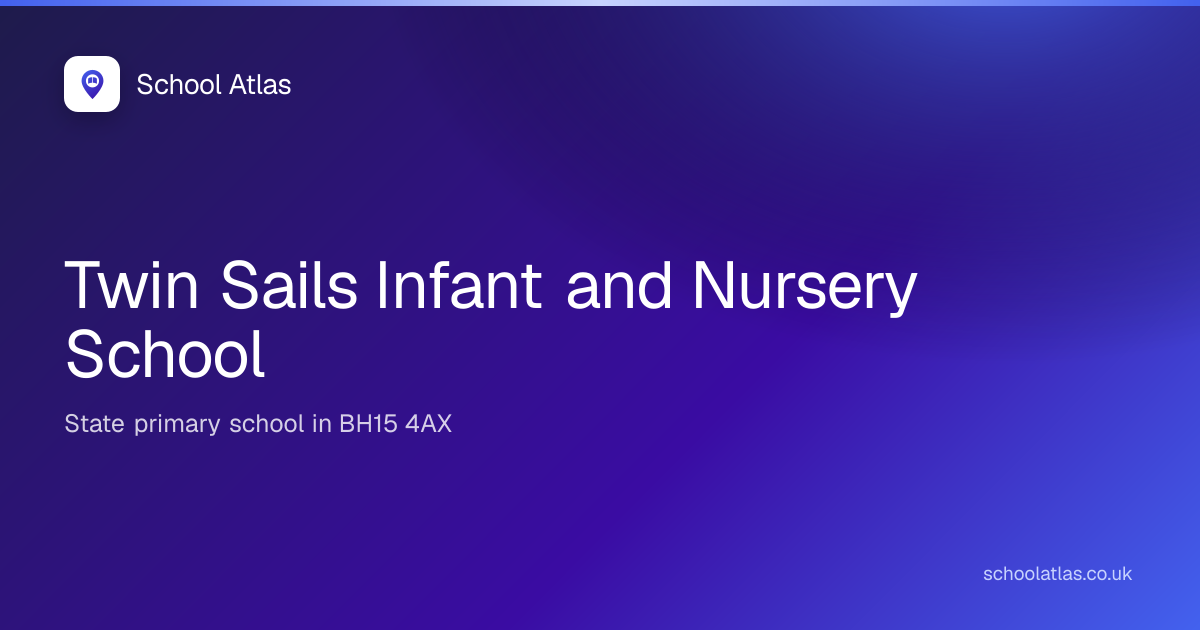 School Atlas

Twin Sails Infant and Nursery School

State primary school in BH15 4AX

schoolatlas.co.uk